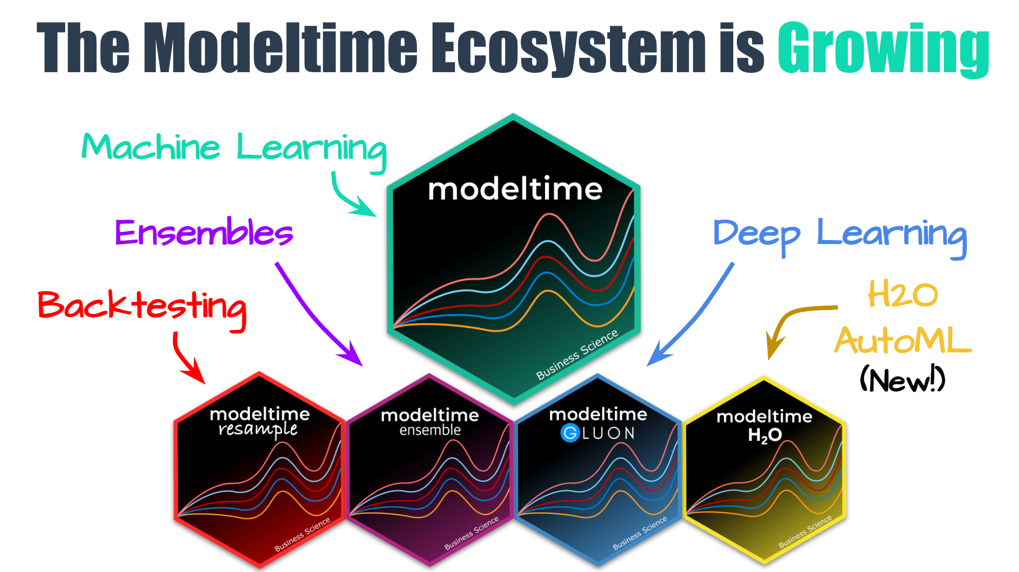 The Modeltime Ecosystem is Growing

Machine Learning

Ensembles

Backtesting

Deep Learning

H2O AutoML (New!)

modeltime

Business Science

modeltime resample

Business Science

modeltime ensemble

Business Science

modeltime GLUON

Business Science

modeltime $H_2O$

Business Science